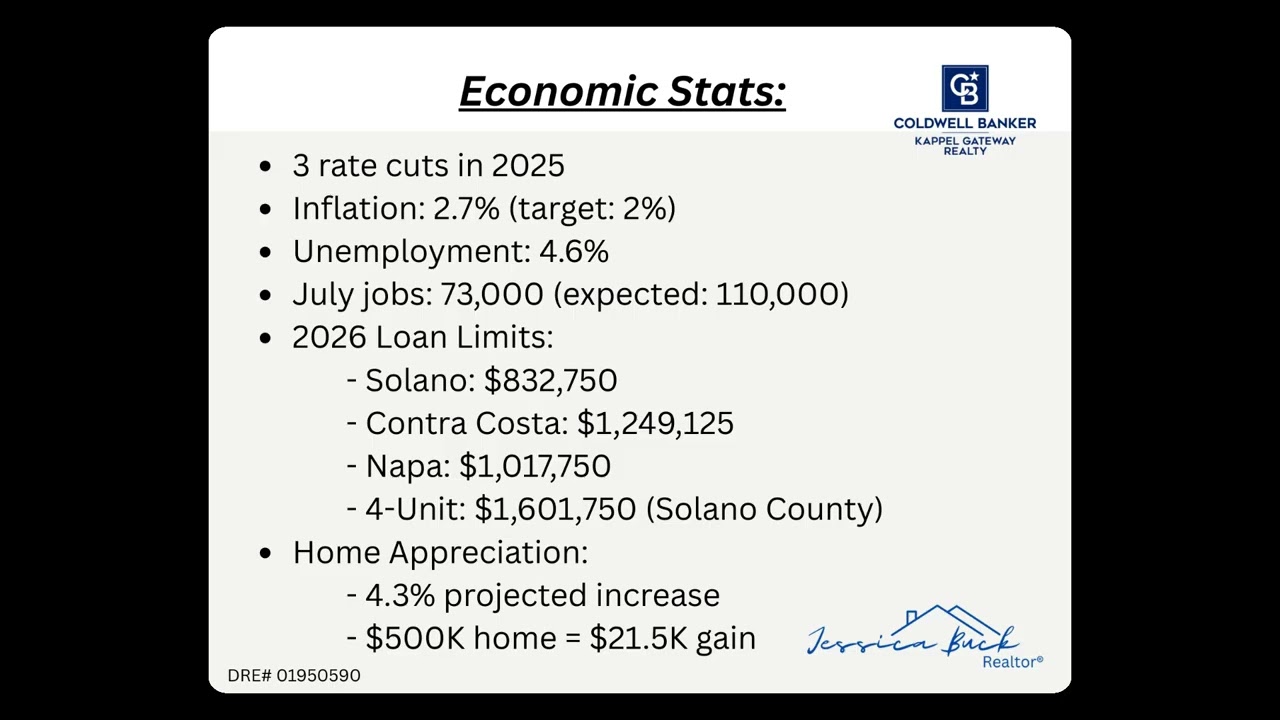 Economic Stats:

CB
COLDWELL BANKER
KAPPEL GATEWAY REALTY

• 3 rate cuts in 2025
• Inflation: 2.7% (target: 2%)
• Unemployment: 4.6%
• July jobs: 73,000 (expected: 110,000)
• 2026 Loan Limits:
- Solano: $832,750
- Contra Costa: $1,249,125
- Napa: $1,017,750
- 4-Unit: $1,601,750 (Solano County)
• Home Appreciation:
- 4.3% projected increase
- $500K home = $21.5K gain

Jessica Buck
Realtor®

DRE# 01950590